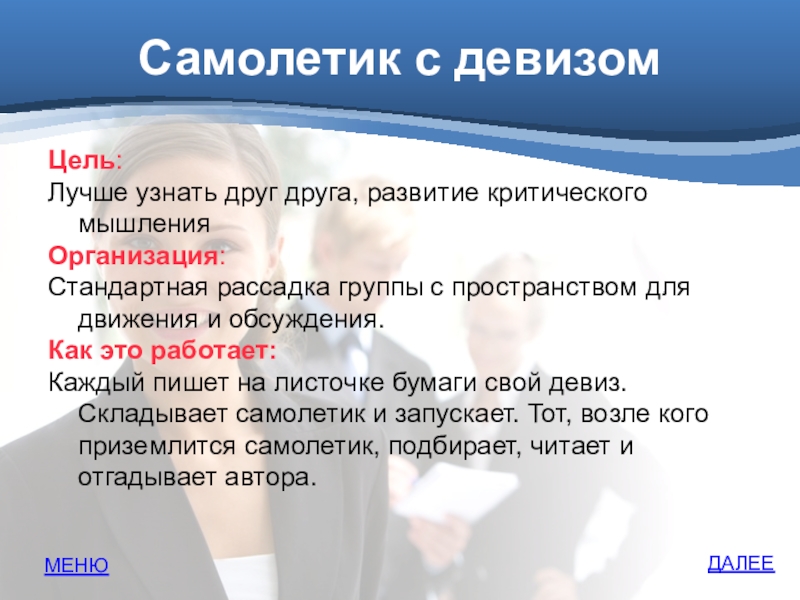 Самолетик с девизом

Цель:
Лучше узнать друг друга, развитие критического мышления
Организация:
Стандартная рассадка группы с пространством для движения и обсуждения.
Как это работает:
Каждый пишет на листочке бумаги свой девиз. Складывает самолетик и запускает. Тот, возле кого приземлится самолетик, подбирает, читает и отгадывает автора.

МЕНЮ

ДАЛЕЕ